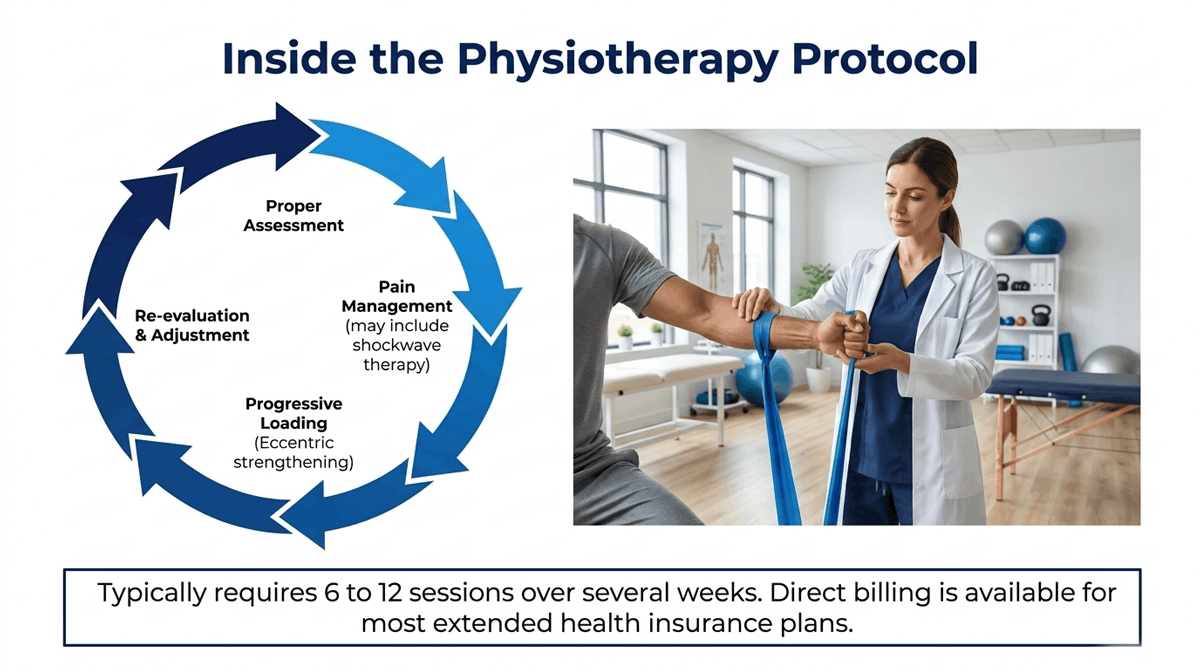 Inside the Physiotherapy Protocol

Proper Assessment

Pain Management (may include shockwave therapy)

Progressive Loading (Eccentric strengthening)

Re-evaluation & Adjustment

Typically requires 6 to 12 sessions over several weeks. Direct billing is available for most extended health insurance plans.